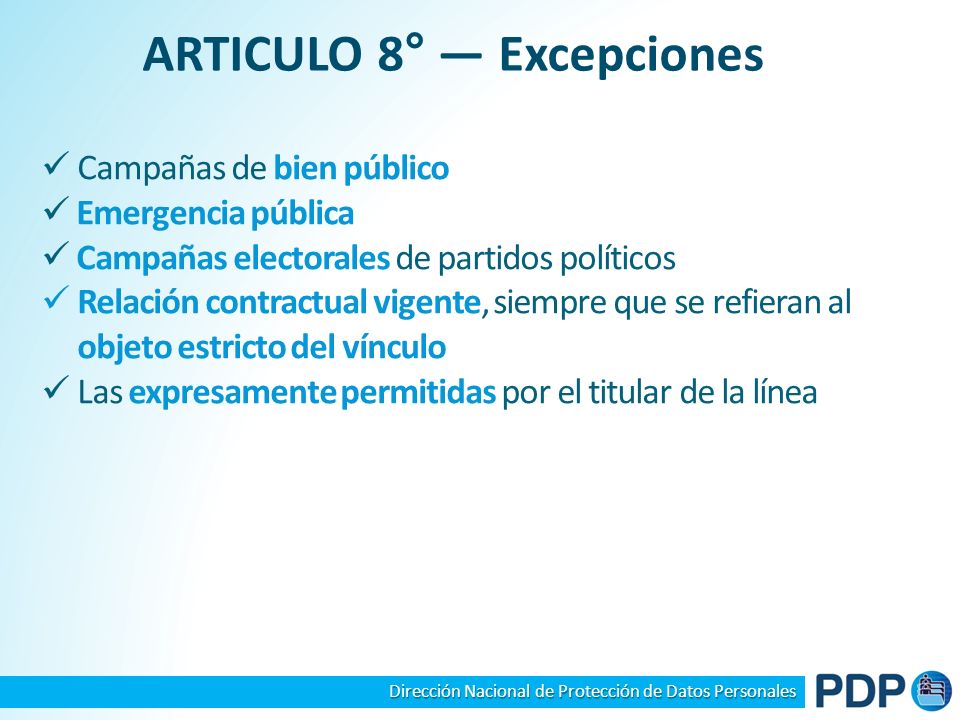 ARTICULO 8° — Excepciones

✓ Campañas de bien público
✓ Emergencia pública
✓ Campañas electorales de partidos políticos
✓ Relación contractual vigente, siempre que se refieran al objeto estricto del vínculo
✓ Las expresamente permitidas por el titular de la línea

Dirección Nacional de Protección de Datos Personales

PDP